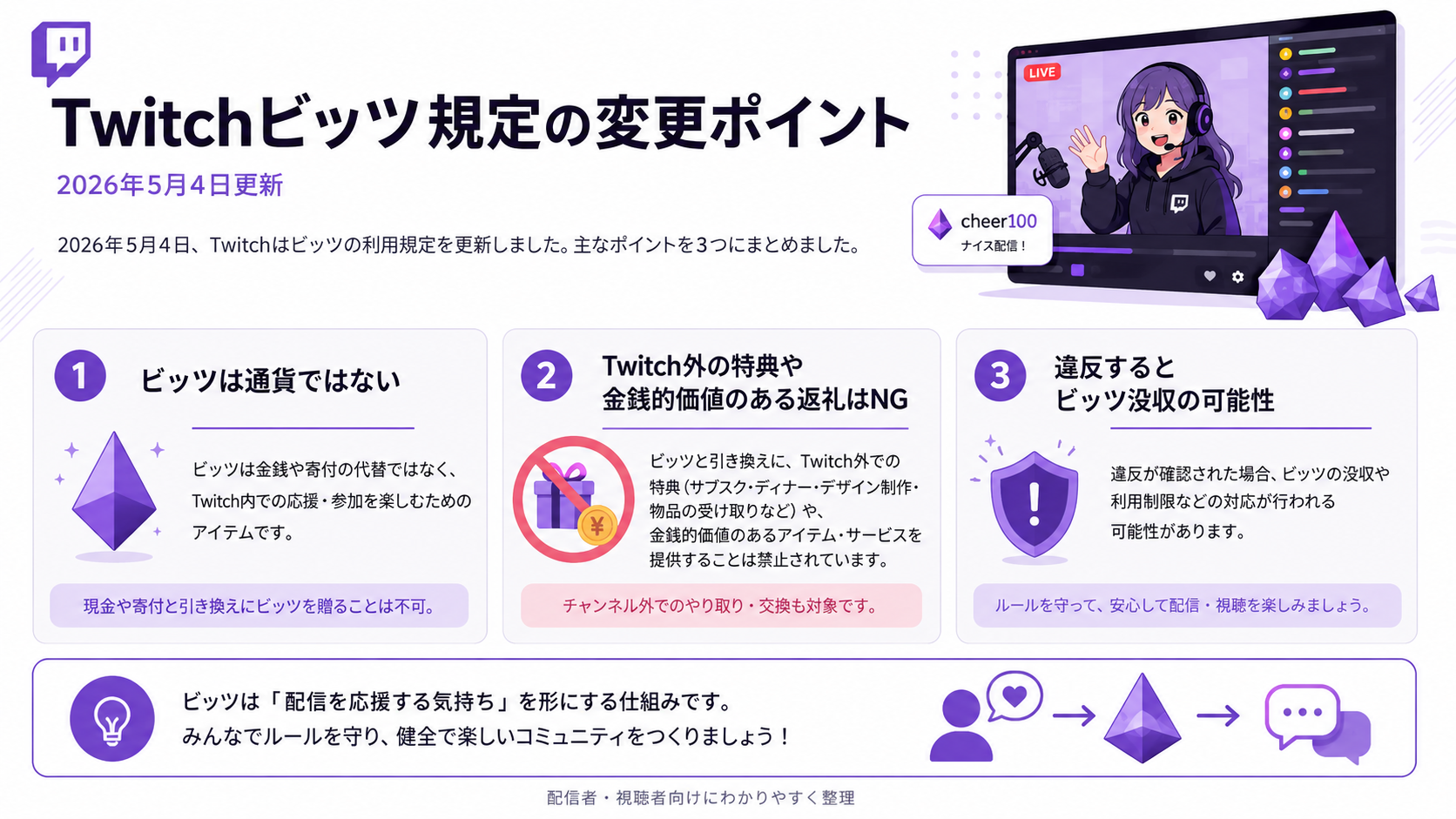 Twitchビッツ規定の変更ポイント

2026年5月4日更新

2026年5月4日、Twitchはビッツの利用規定を更新しました。主なポイントを3つにまとめました。

LIVE

cheer100
ナイス配信！

1 ビッツは通貨ではない

ビッツは金銭や寄付の代替ではなく、Twitch内での応援・参加を楽しむためのアイテムです。

現金や寄付と引き換えにビッツを贈ることは不可。

2 Twitch外の特典や金銭的価値のある返礼はNG

ビッツと引き換えに、Twitch外での特典（サブスク・ディナー・デザイン制作・物品の受け取りなど）や、金銭的価値のあるアイテム・サービスを提供することは禁止されています。

チャンネル外でのやり取り・交換も対象です。

3 違反するとビッツ没収の可能性

違反が確認された場合、ビッツの没収や利用制限などの対応が行われる可能性があります。

ルールを守って、安心して配信・視聴を楽しみましょう。

ビッツは「配信を応援する気持ち」を形にする仕組みです。
みんなでルールを守り、健全で楽しいコミュニティをつくりましょう！

配信者・視聴者向けにわかりやすく整理